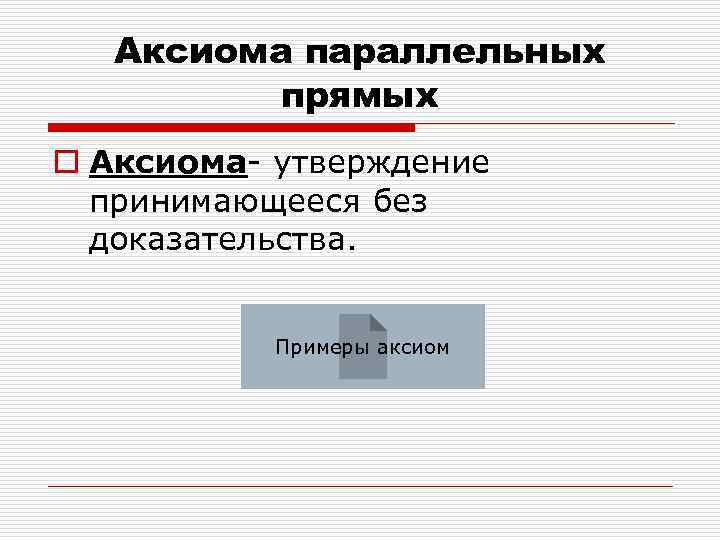 Аксиома параллельных прямых

Аксиома- утверждение принимающееся без доказательства.

Примеры аксиом